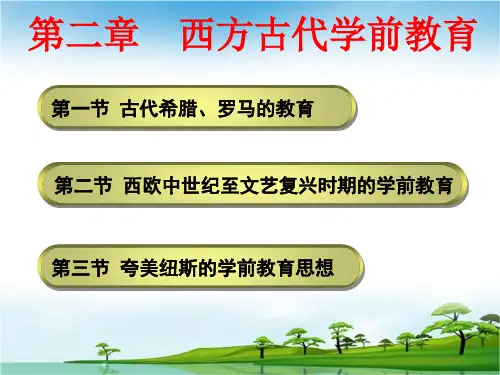 第二章　西方古代学前教育

第一节 古代希腊、罗马的教育

第二节 西欧中世纪至文艺复兴时期的学前教育

第三节 夸美纽斯的学前教育思想